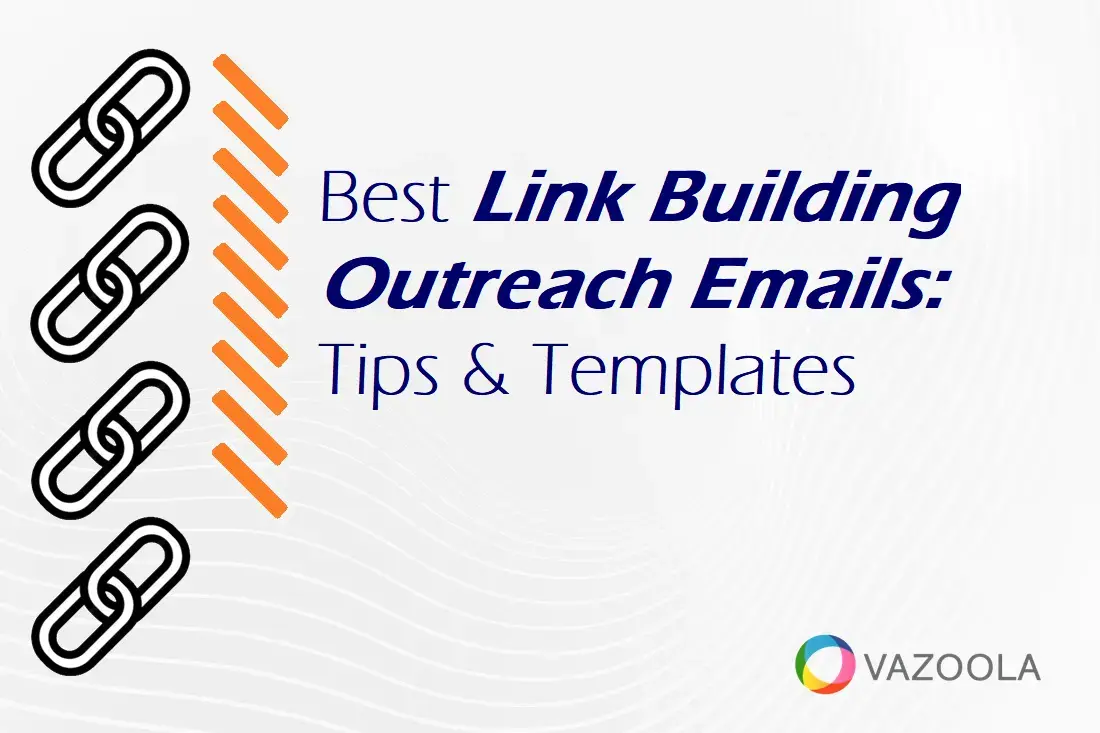 Best Link Building Outreach Emails: Tips & Templates

VAZOOLA